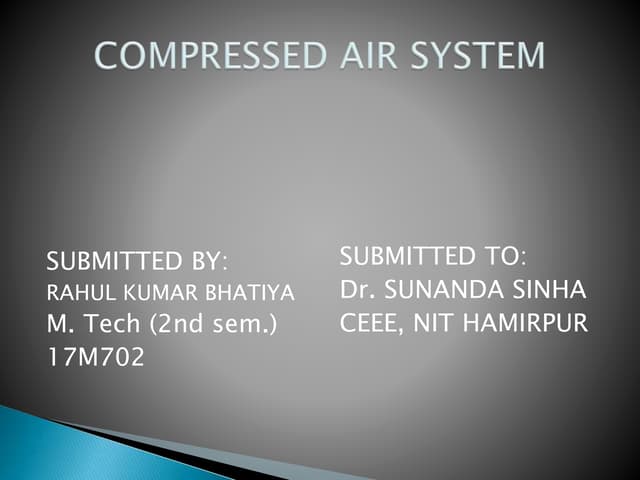 COMPRESSED AIR SYSTEM

SUBMITTED BY:
RAHUL KUMAR BHATIYA
M. Tech (2nd sem.)
17M702

SUBMITTED TO:
Dr. SUNANDA SINHA
CEEE, NIT HAMIRPUR